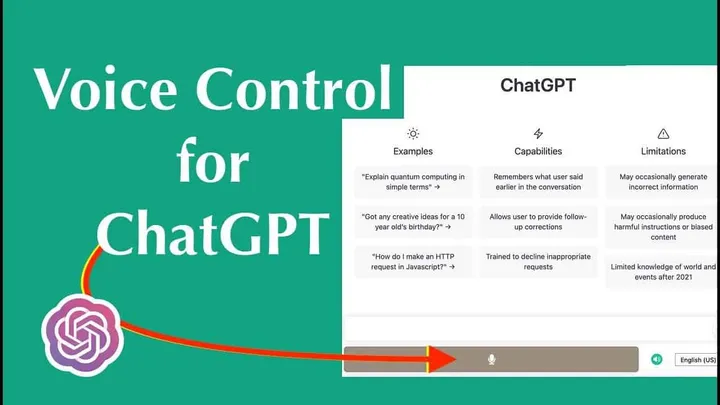 Voice Control for ChatGPT

ChatGPT

Examples

"Explain quantum computing in simple terms" →

"Got any creative ideas for a 10 year old's birthday?" →

"How do I make an HTTP request in Javascript?" →

Capabilities

Remembers what user said earlier in the conversation

Allows user to provide follow-up corrections

Trained to decline inappropriate requests

Limitations

May occasionally generate incorrect information

May occasionally produce harmful instructions or biased content

Limited knowledge of world and events after 2021

English (US)